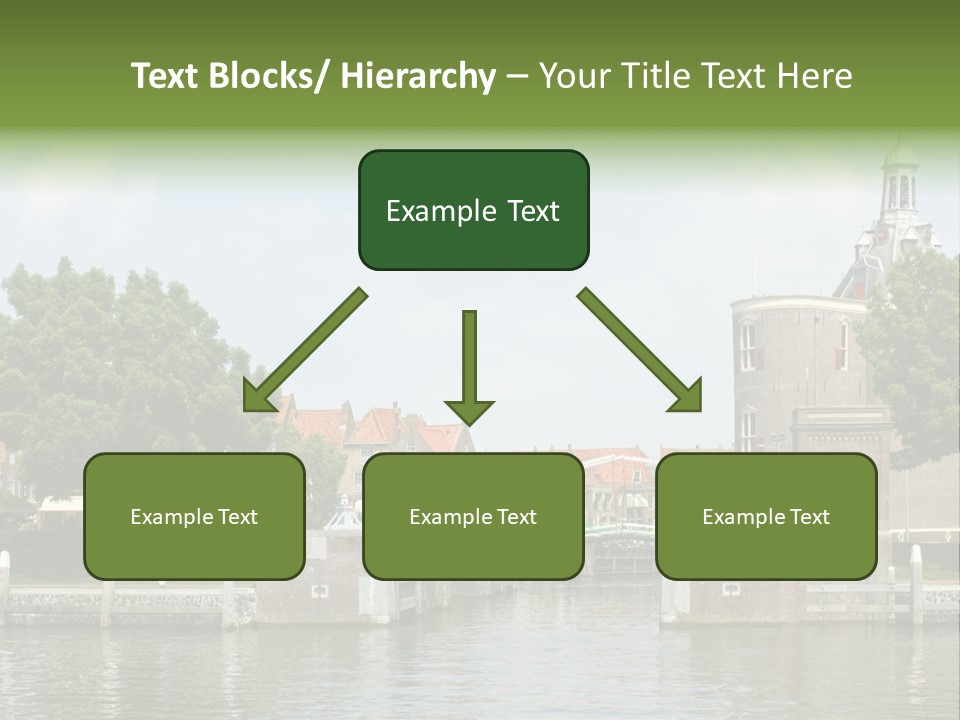 Text Blocks/ Hierarchy – Your Title Text Here

Example Text

Example Text

Example Text

Example Text